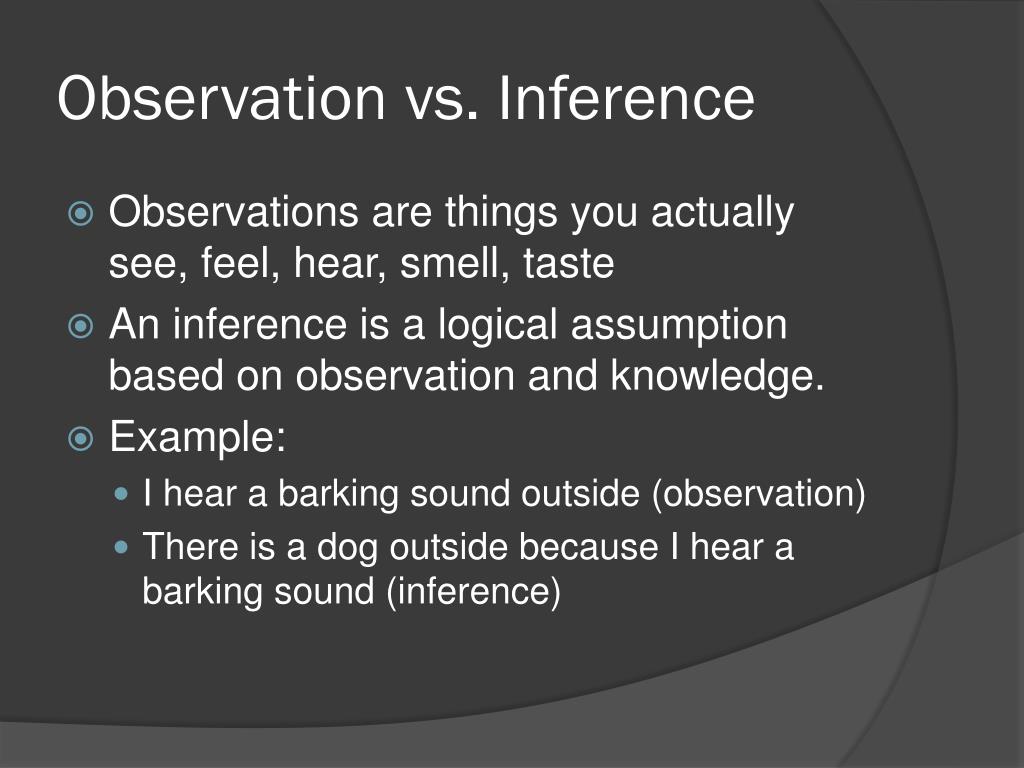 Observation vs. Inference

Observations are things you actually see, feel, hear, smell, taste

An inference is a logical assumption based on observation and knowledge.

Example:

I hear a barking sound outside (observation)

There is a dog outside because I hear a barking sound (inference)